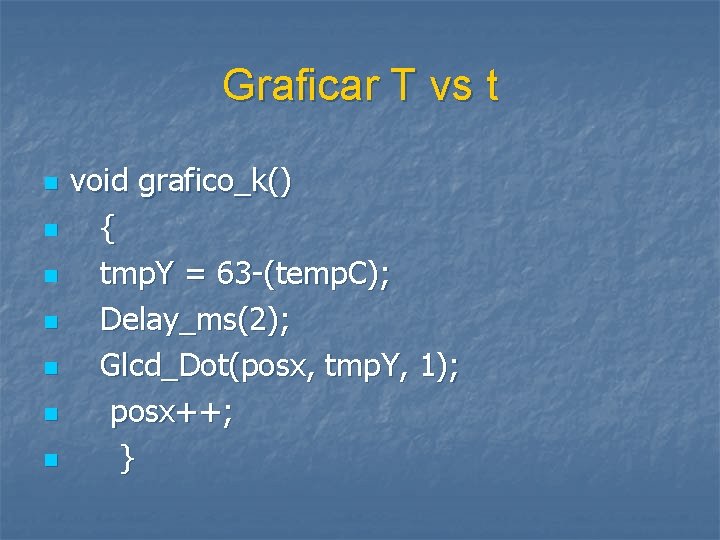 Graficar T vs t

void grafico_k()
{
tmpY = 63-(tempC);
Delay_ms(2);
Glcd_Dot(posx, tmpY, 1);
posx++;
}